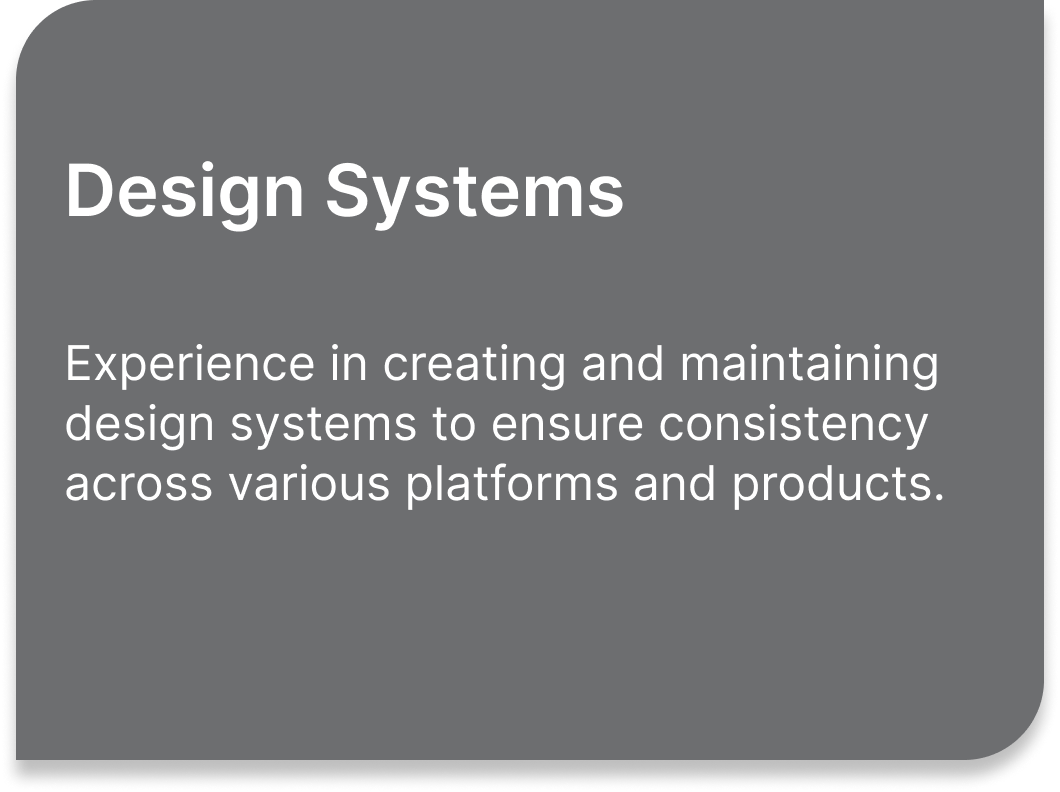 Design Systems

Experience in creating and maintaining design systems to ensure consistency across various platforms and products.